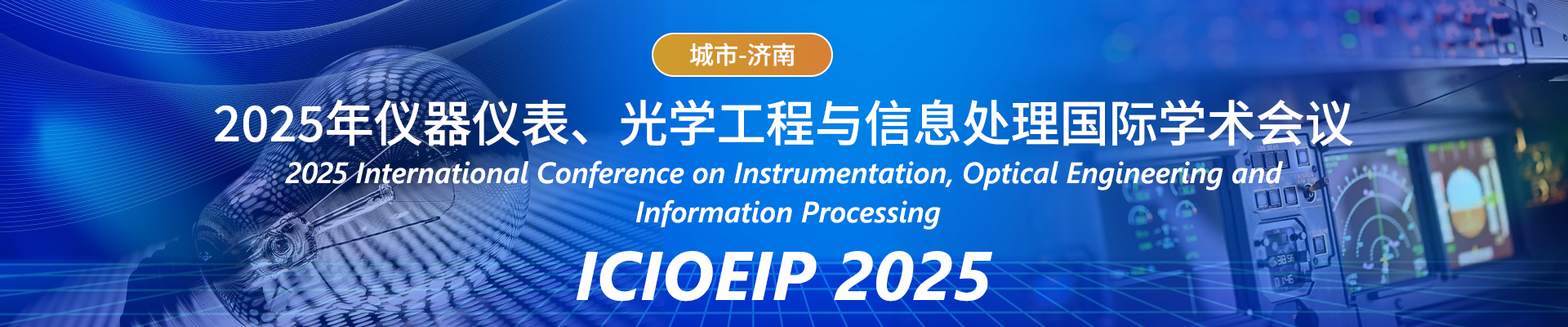 城市-济南

2025年仪器仪表、光学工程与信息处理国际学术会议

2025 International Conference on Instrumentation, Optical Engineering and Information Processing

ICIOEIP 2025